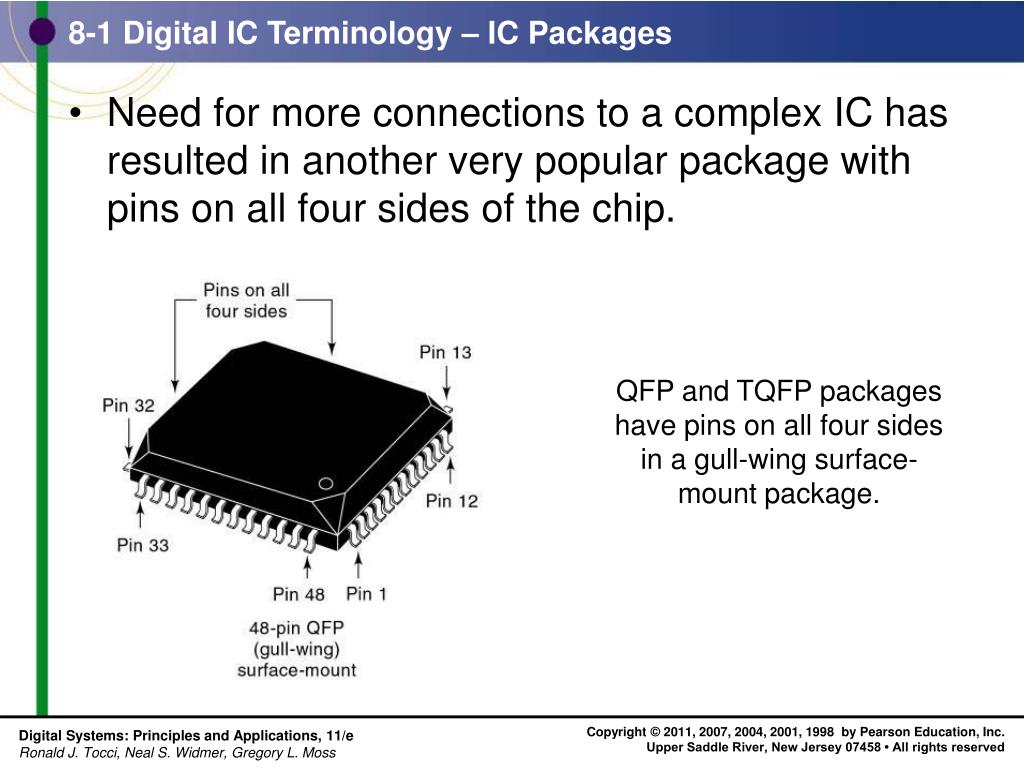 8-1 Digital IC Terminology – IC Packages

• Need for more connections to a complex IC has resulted in another very popular package with pins on all four sides of the chip.

Pins on all four sides

Pin 13

Pin 32

Pin 12

Pin 33

Pin 48

Pin 1

48-pin QFP (gull-wing) surface-mount

QFP and TQFP packages have pins on all four sides in a gull-wing surface-mount package.

Digital Systems: Principles and Applications, 11/e
Ronald J. Tocci, Neal S. Widmer, Gregory L. Moss

Copyright © 2011, 2007, 2004, 2001, 1998 by Pearson Education, Inc.
Upper Saddle River, New Jersey 07458 • All rights reserved